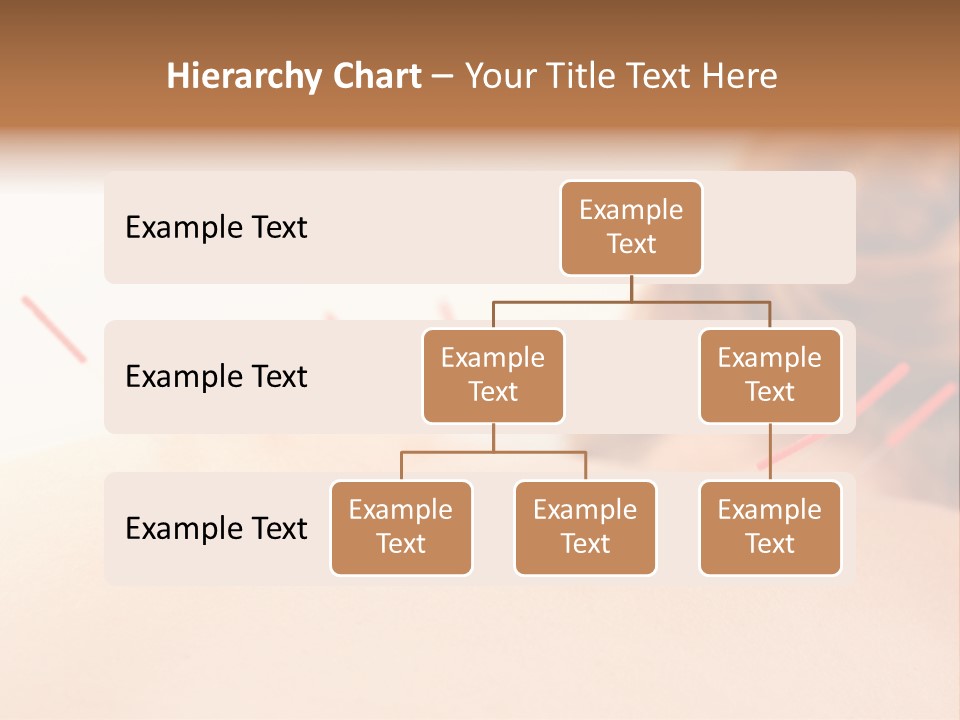 Hierarchy Chart – Your Title Text Here

Example Text

Example Text

Example Text

Example Text

Example Text

Example Text

Example Text

Example Text

Example Text